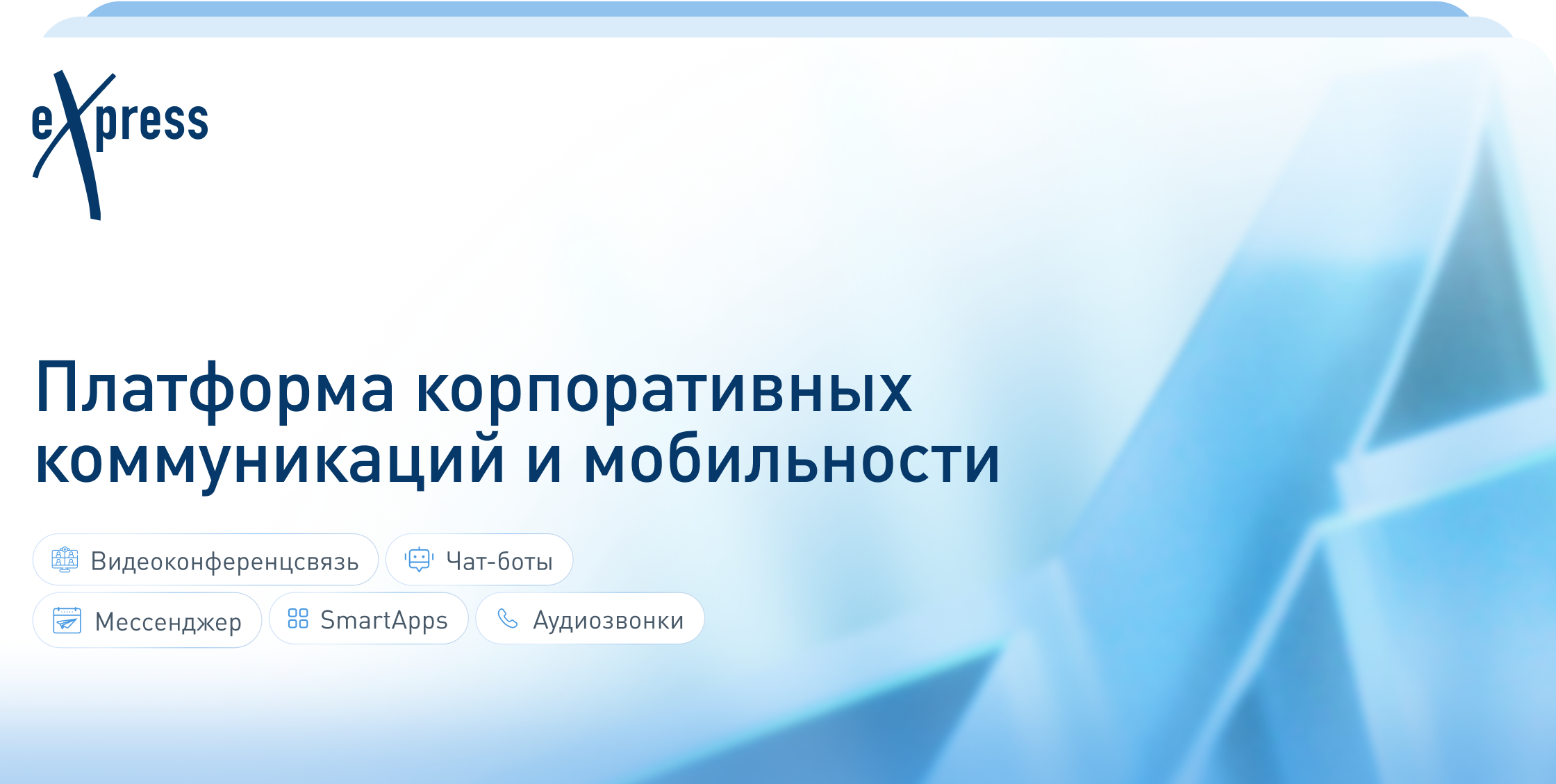 eXpress

Платформа корпоративных коммуникаций и мобильности

Видеоконференцсвязь

Чат-боты

Мессенджер

SmartApps

Аудиозвонки